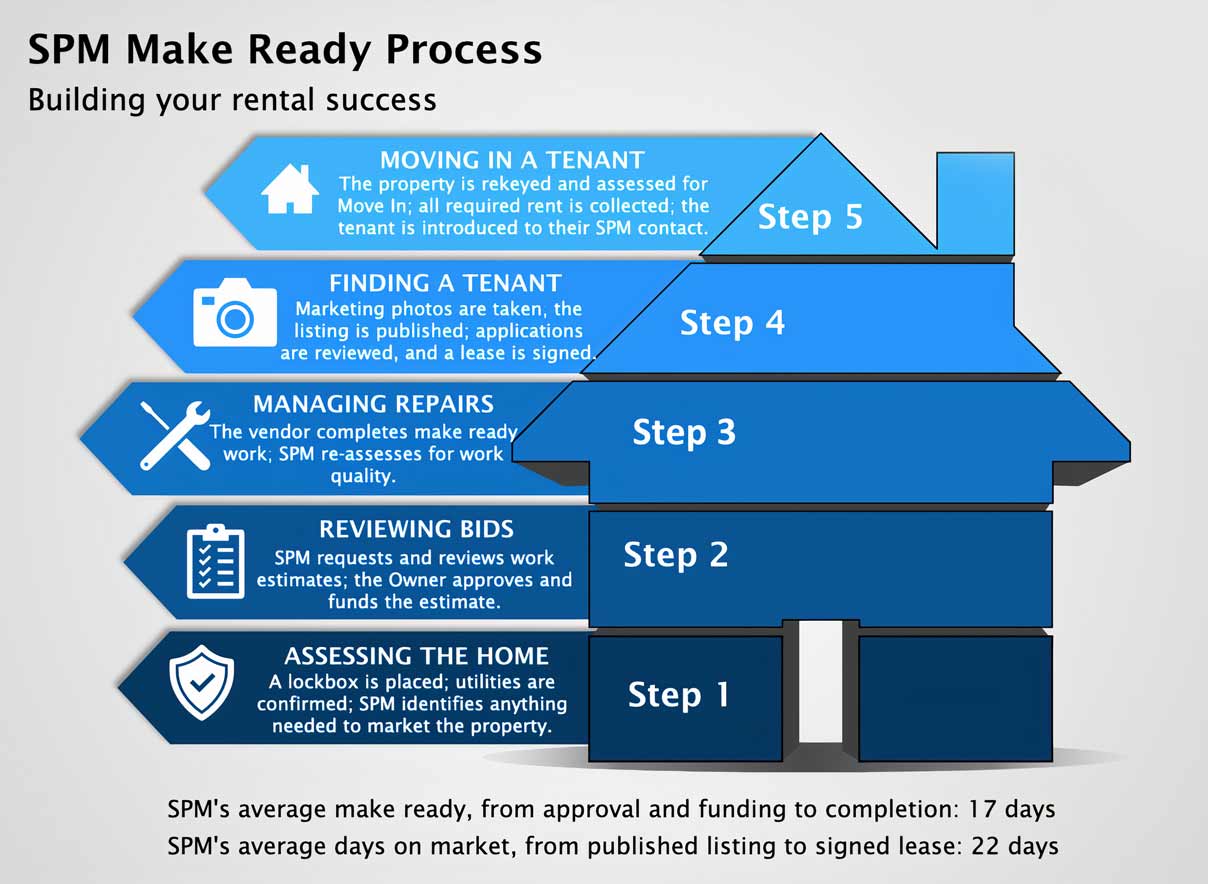 SPM Make Ready Process

Building your rental success

MOVING IN A TENANT
The property is rekeyed and assessed for Move In; all required rent is collected; the tenant is introduced to their SPM contact.

Step 5

FINDING A TENANT
Marketing photos are taken, the listing is published; applications are reviewed, and a lease is signed.

Step 4

MANAGING REPAIRS
The vendor completes make ready work; SPM re-assesses for work quality.

Step 3

REVIEWING BIDS
SPM requests and reviews work estimates; the Owner approves and funds the estimate.

Step 2

ASSESSING THE HOME
A lockbox is placed; utilities are confirmed; SPM identifies anything needed to market the property.

Step 1

SPM's average make ready, from approval and funding to completion: 17 days

SPM's average days on market, from published listing to signed lease: 22 days